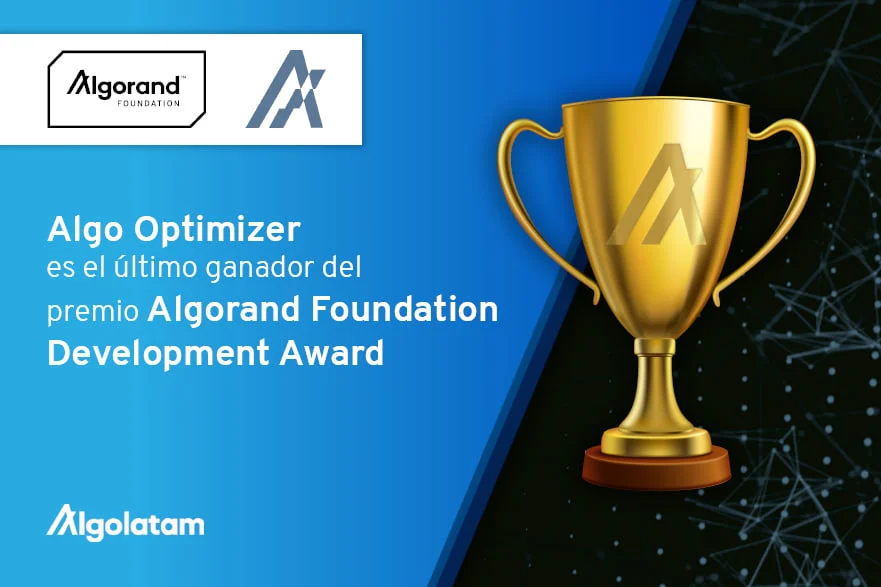 Algorand™
FOUNDATION

Algo Optimizer
es el último ganador del
premio Algorand Foundation
Development Award

Algolatam